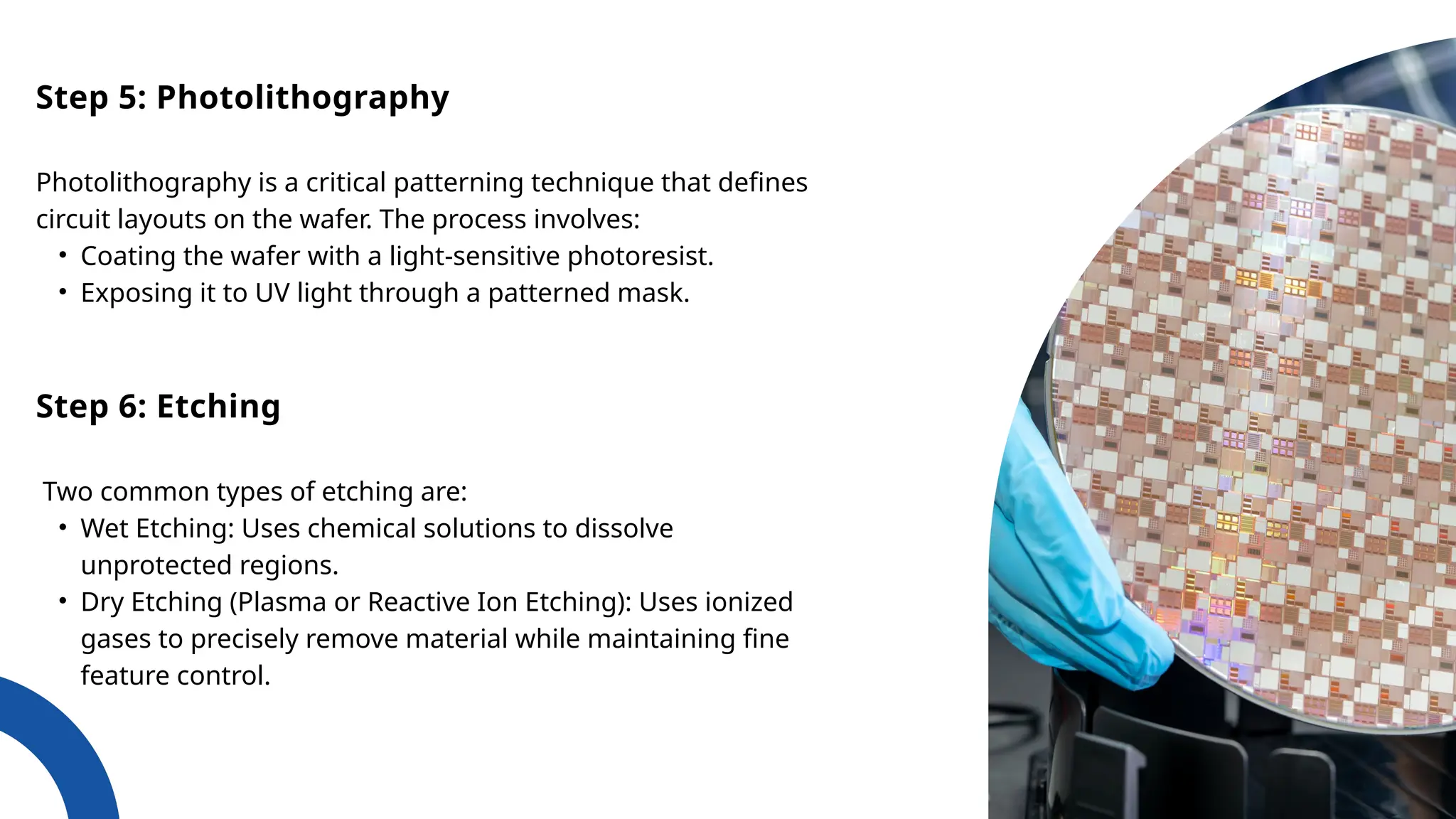 Step 5: Photolithography

Photolithography is a critical patterning technique that defines circuit layouts on the wafer. The process involves:
• Coating the wafer with a light-sensitive photoresist.
• Exposing it to UV light through a patterned mask.

Step 6: Etching

Two common types of etching are:
• Wet Etching: Uses chemical solutions to dissolve unprotected regions.
• Dry Etching (Plasma or Reactive Ion Etching): Uses ionized gases to precisely remove material while maintaining fine feature control.